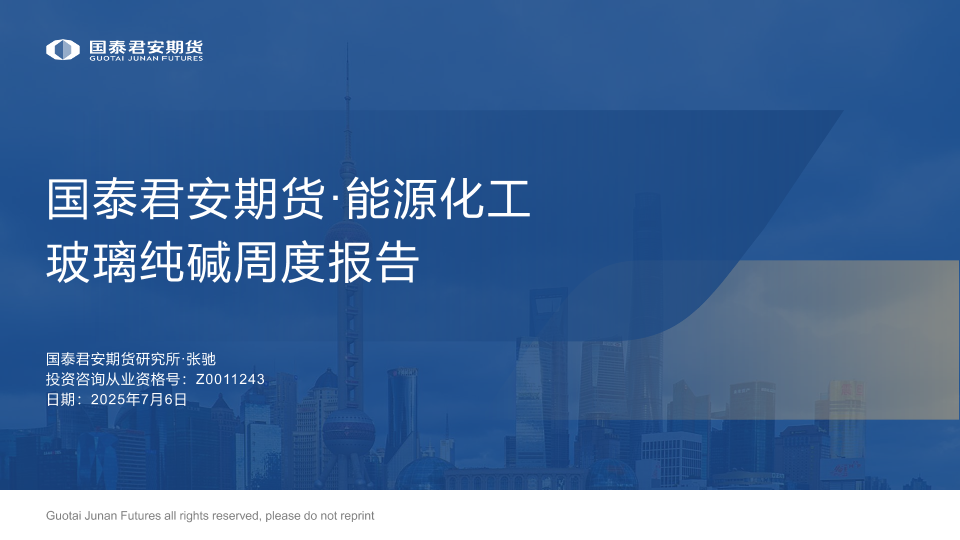 国泰君安期货
GUOTAI JUNAN FUTURES

国泰君安期货·能源化工
玻璃纯碱周度报告

国泰君安期货研究所·张驰
投资咨询从业资格号：Z0011243
日期：2025年7月6日

Guotai Junan Futures all rights reserved, please do not reprint